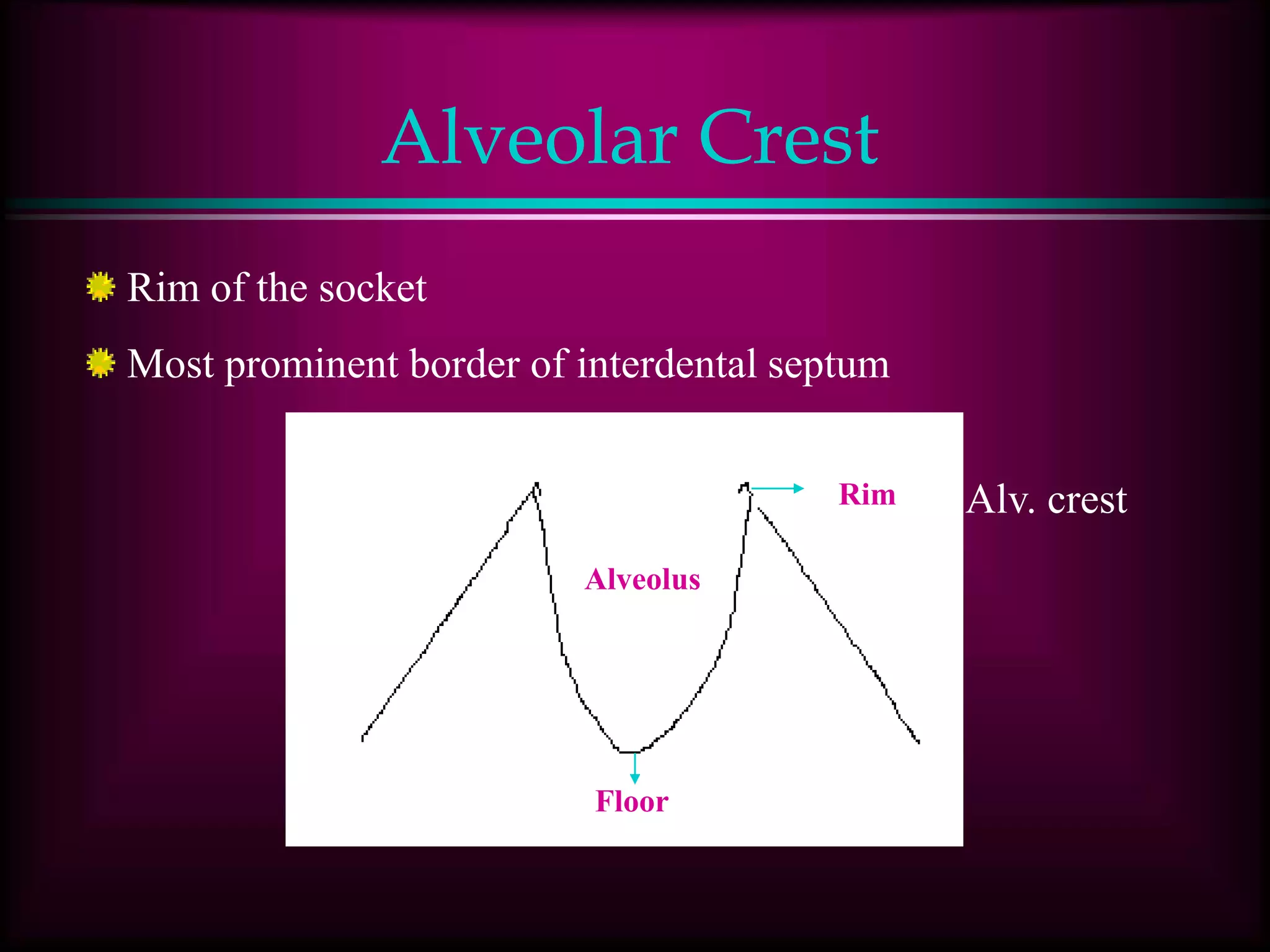 Alveolar Crest

Rim of the socket

Most prominent border of interdental septum

Rim

Alv. crest

Alveolus

Floor